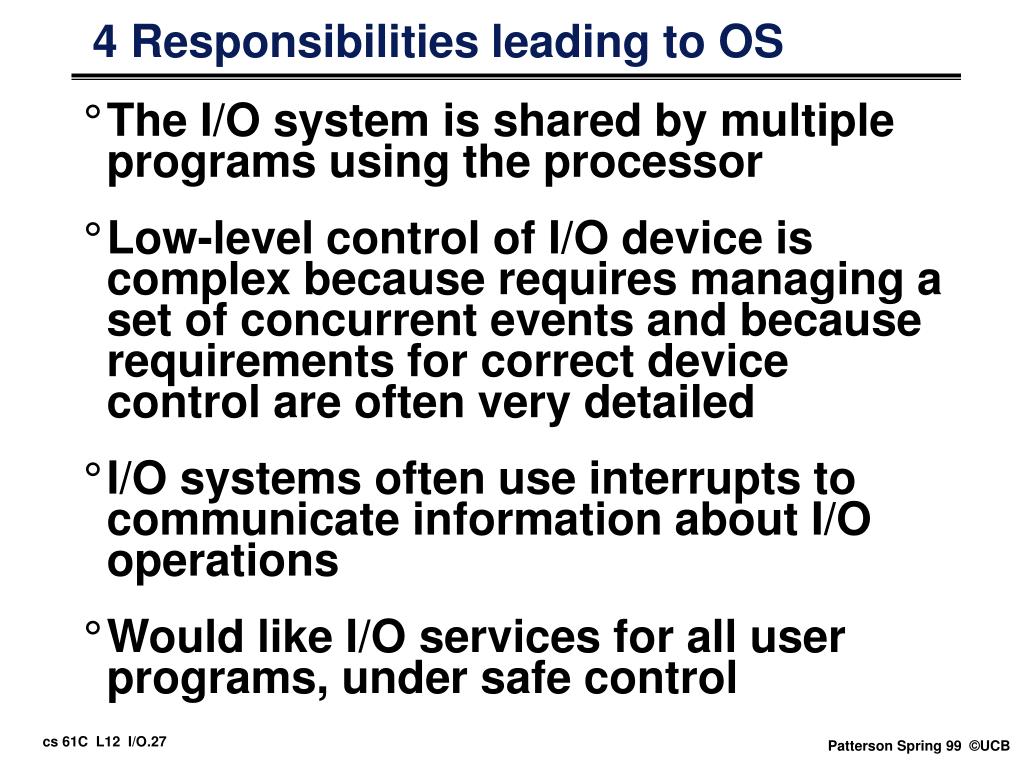 4 Responsibilities leading to OS

° The I/O system is shared by multiple programs using the processor

° Low-level control of I/O device is complex because requires managing a set of concurrent events and because requirements for correct device control are often very detailed

° I/O systems often use interrupts to communicate information about I/O operations

° Would like I/O services for all user programs, under safe control

cs 61C L12 I/O.27

Patterson Spring 99 ©UCB